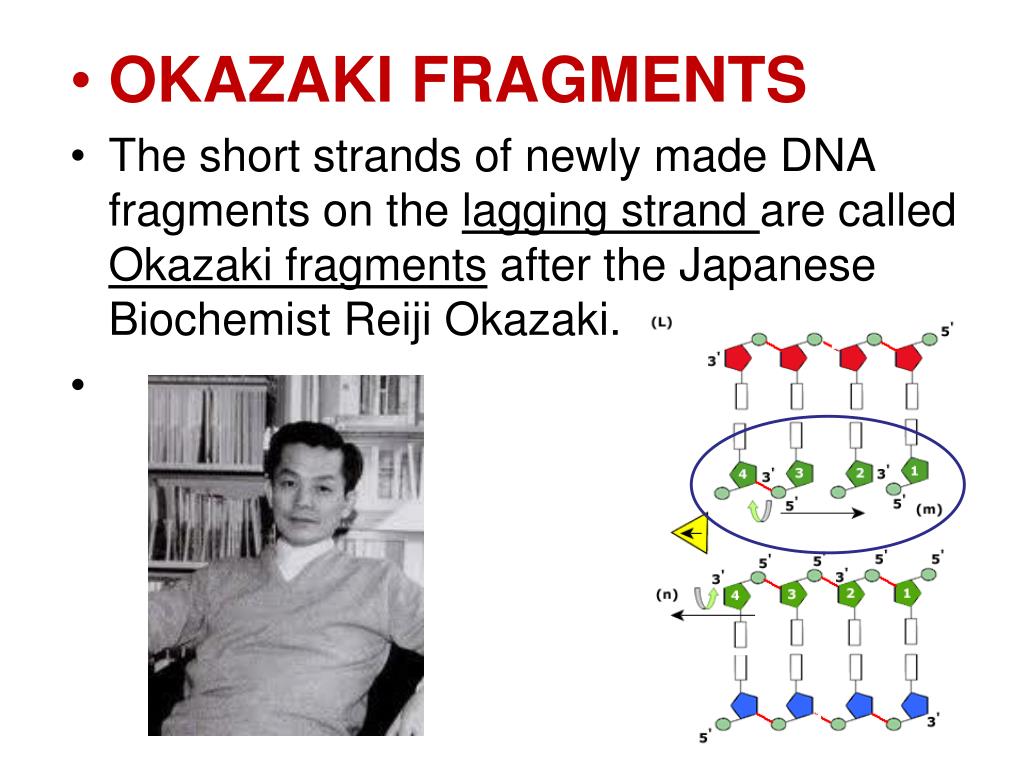 • OKAZAKI FRAGMENTS

• The short strands of newly made DNA fragments on the lagging strand are called Okazaki fragments after the Japanese Biochemist Reiji Okazaki.

•

(L)

3'

5'

4 3' 3 2 3' 1

5' 5' (m)

5' 5' 5' 5'

(n) 3' 4 3 3' 2 1

5' 3'